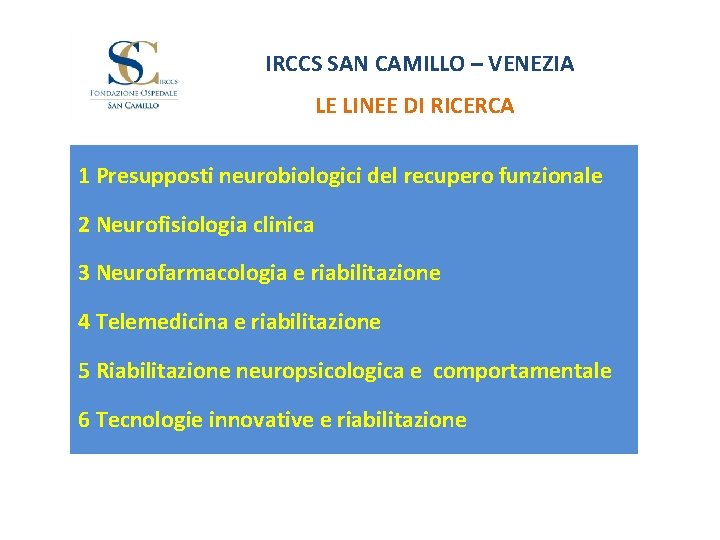 SC IRCCS
FONDAZIONE OSPEDALE
SAN CAMILLO

IRCCS SAN CAMILLO – VENEZIA

LE LINEE DI RICERCA

1 Presupposti neurobiologici del recupero funzionale

2 Neurofisiologia clinica

3 Neurofarmacologia e riabilitazione

4 Telemedicina e riabilitazione

5 Riabilitazione neuropsicologica e comportamentale

6 Tecnologie innovative e riabilitazione